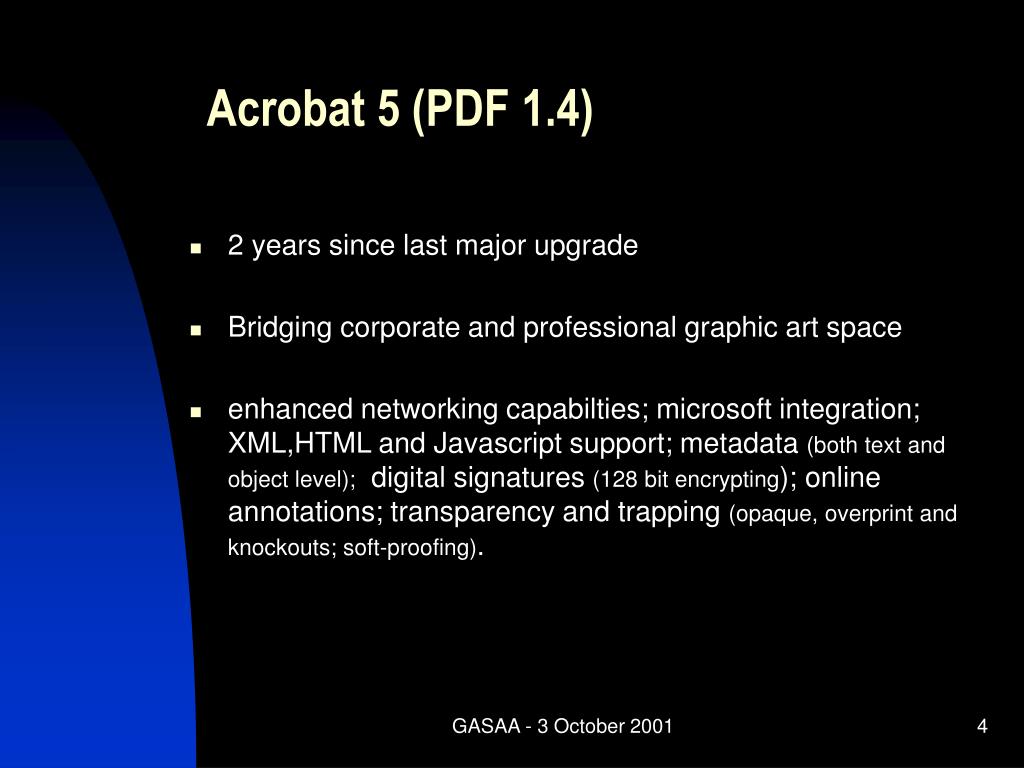 Acrobat 5 (PDF 1.4)

- 2 years since last major upgrade

- Bridging corporate and professional graphic art space

- enhanced networking capabilties; microsoft integration; XML,HTML and Javascript support; metadata (both text and object level); digital signatures (128 bit encrypting); online annotations; transparency and trapping (opaque, overprint and knockouts; soft-proofing).

GASAA - 3 October 2001

4